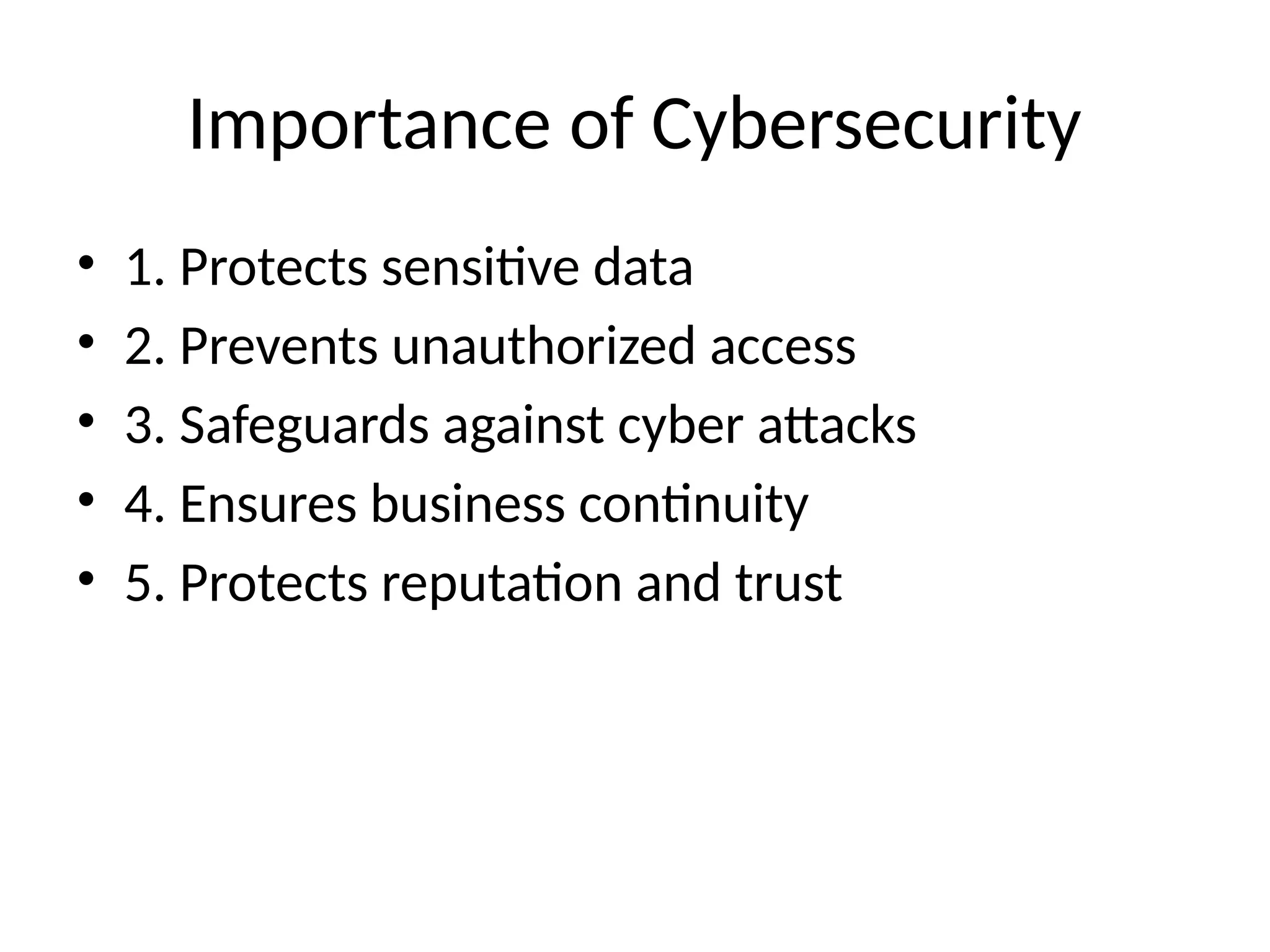 Importance of Cybersecurity

• 1. Protects sensitive data
• 2. Prevents unauthorized access
• 3. Safeguards against cyber attacks
• 4. Ensures business continuity
• 5. Protects reputation and trust